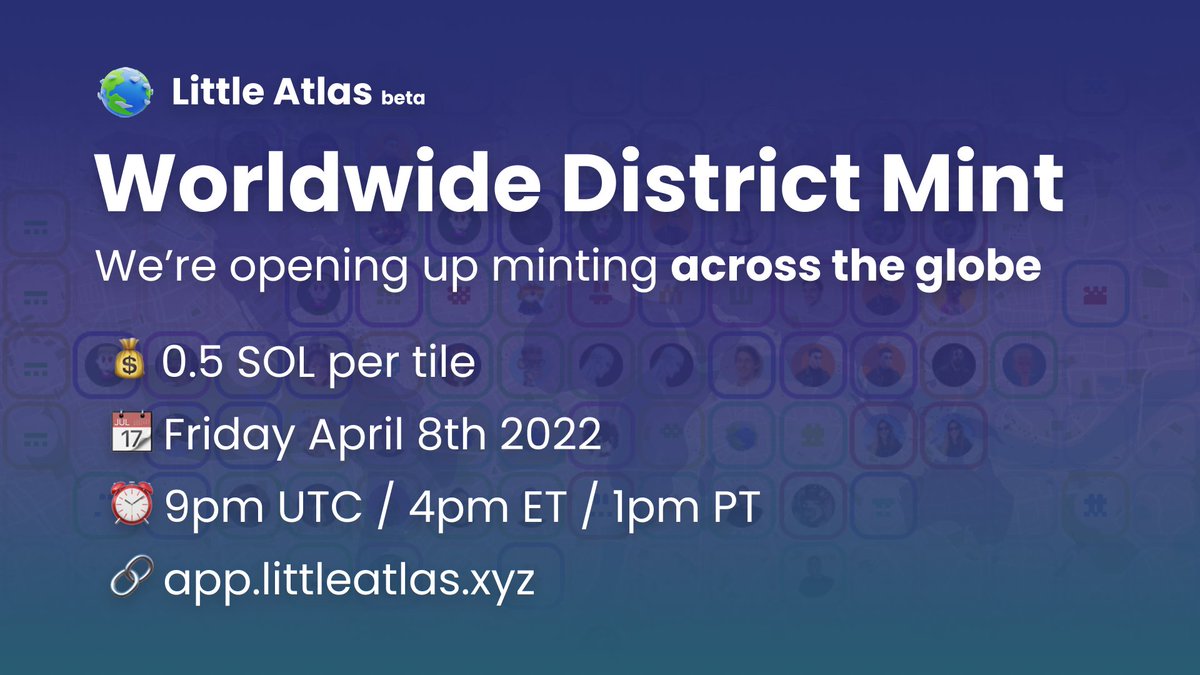 Little Atlas beta

Worldwide District Mint

We're opening up minting across the globe

💰 0.5 SOL per tile

📅 Friday April 8th 2022

⏰ 9pm UTC / 4pm ET / 1pm PT

🔗 app.littleatlas.xyz